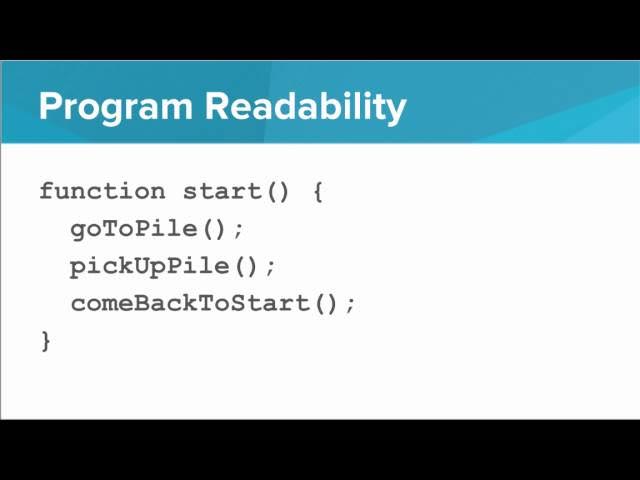 Program Readability

function start() {
  goToPile();
  pickUpPile();
  comeBackToStart();
}